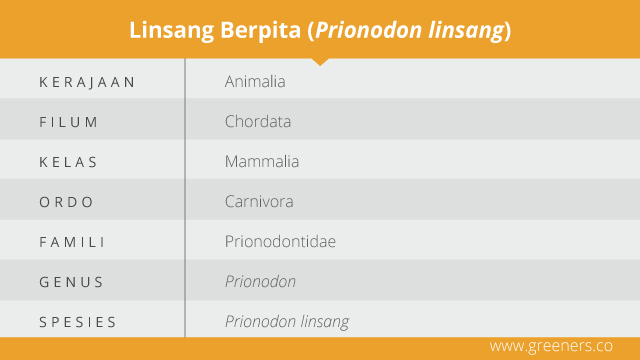 Linsang Berpita (Prionodon linsang)

| KERAJAAN | Animalia |
|---|---|
| FILUM | Chordata |
| KELAS | Mammalia |
| ORDO | Carnivora |
| FAMILI | Prionodontidae |
| GENUS | Prionodon |
| SPESIES | Prionodon linsang |

www.greeners.co